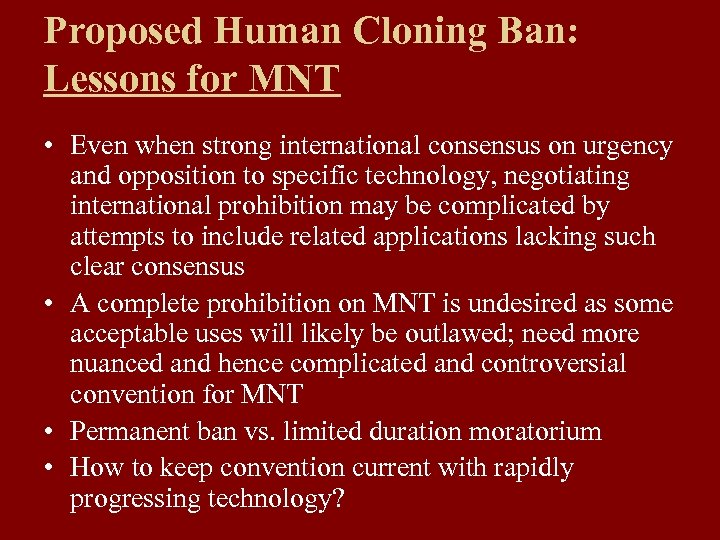 Proposed Human Cloning Ban: Lessons for MNT

• Even when strong international consensus on urgency and opposition to specific technology, negotiating international prohibition may be complicated by attempts to include related applications lacking such clear consensus
• A complete prohibition on MNT is undesired as some acceptable uses will likely be outlawed; need more nuanced and hence complicated and controversial convention for MNT
• Permanent ban vs. limited duration moratorium
• How to keep convention current with rapidly progressing technology?